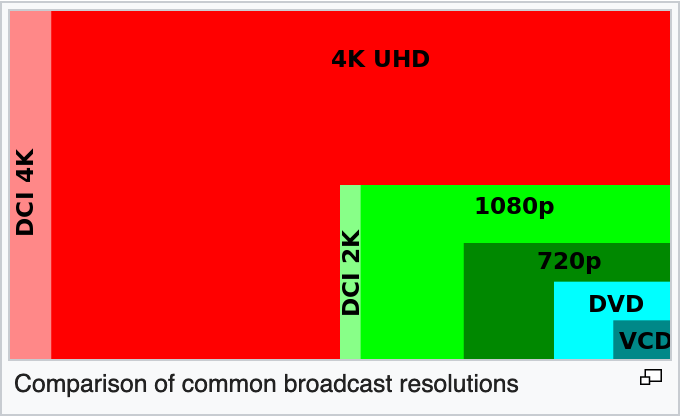 DCI 4K

4K UHD

DCI 2K

1080p

720p

DVD

VCD

Comparison of common broadcast resolutions